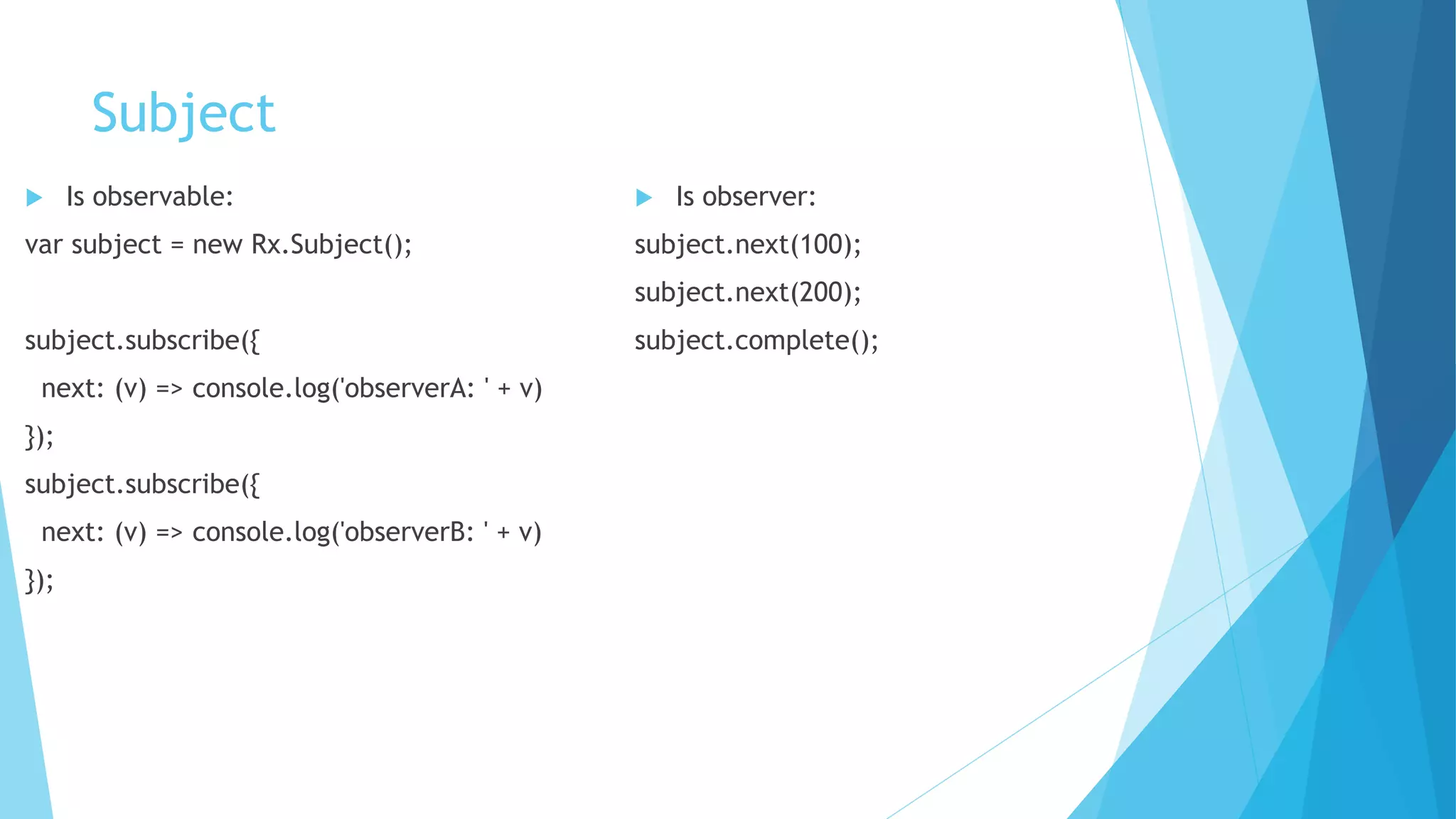 Subject

Is observable:

var subject = new Rx.Subject();

subject.subscribe({
  next: (v) => console.log('observerA: ' + v)
});
subject.subscribe({
  next: (v) => console.log('observerB: ' + v)
});

Is observer:

subject.next(100);
subject.next(200);
subject.complete();